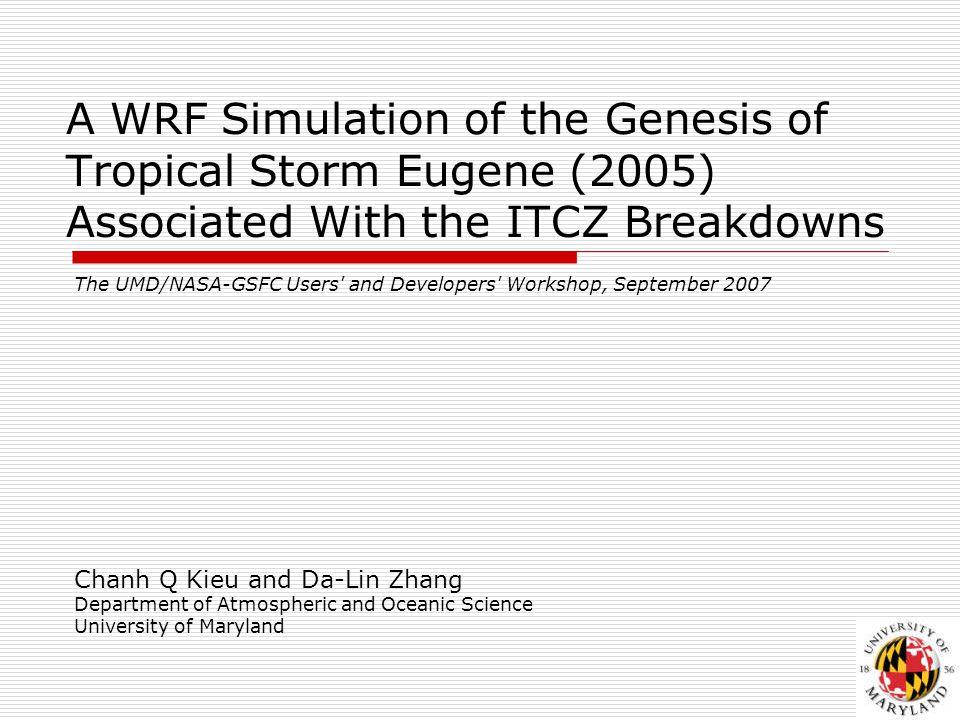 A WRF Simulation of the Genesis of Tropical Storm Eugene (2005) Associated With the ITCZ Breakdowns

The UMD/NASA-GSFC Users' and Developers' Workshop, September 2007

Chanh Q Kieu and Da-Lin Zhang
Department of Atmospheric and Oceanic Science
University of Maryland

UNIVERSITY OF MARYLAND 18 56